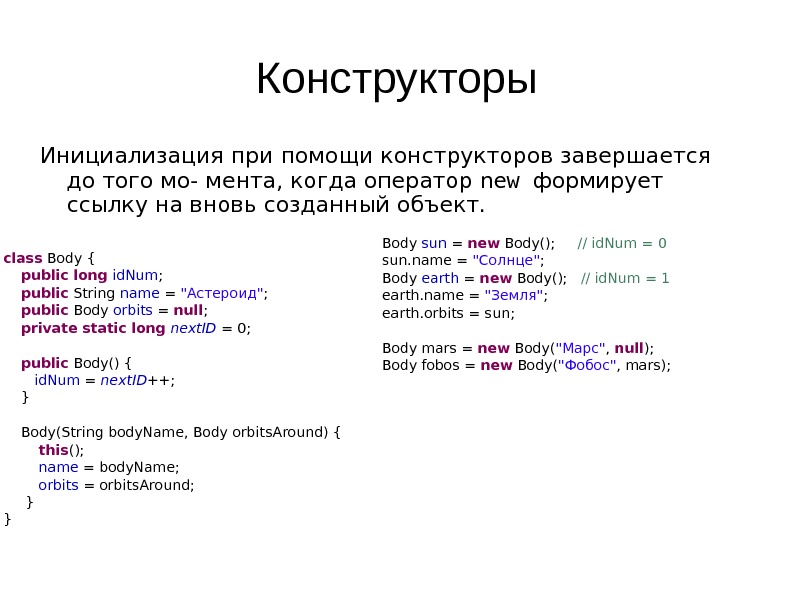 Конструкторы

Инициализация при помощи конструкторов завершается до того мо- мента, когда оператор new формирует ссылку на вновь созданный объект.

class Body {
public long idNum;
public String name = "Астероид";
public Body orbits = null;
private static long nextID = 0;

public Body() {
idNum = nextID++;
}

Body(String bodyName, Body orbitsAround) {
this();
name = bodyName;
orbits = orbitsAround;
}
}

Body sun = new Body(); // idNum = 0
sun.name = "Солнце";
Body earth = new Body(); // idNum = 1
earth.name = "Земля";
earth.orbits = sun;

Body mars = new Body("Марс", null);
Body fobos = new Body("Фобос", mars);